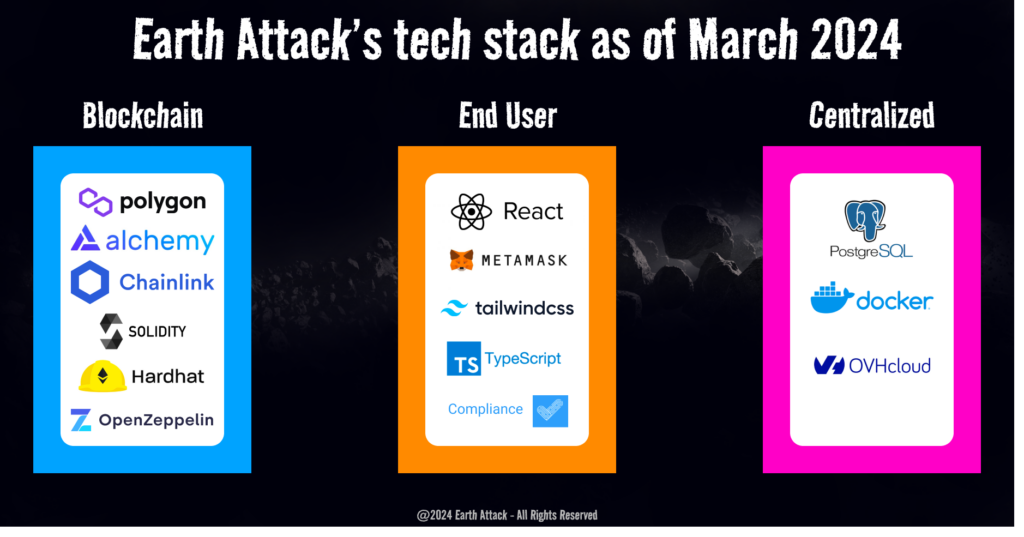 Earth Attack's tech stack as of March 2024

Blockchain

polygon
alchemy
Chainlink
SOLIDITY
Hardhat
OpenZeppelin

End User

React
METAMASK
tailwindcss
TS TypeScript
Compliance

Centralized

PostgreSQL
docker
OVHcloud

@2024 Earth Attack - All Rights Reserved